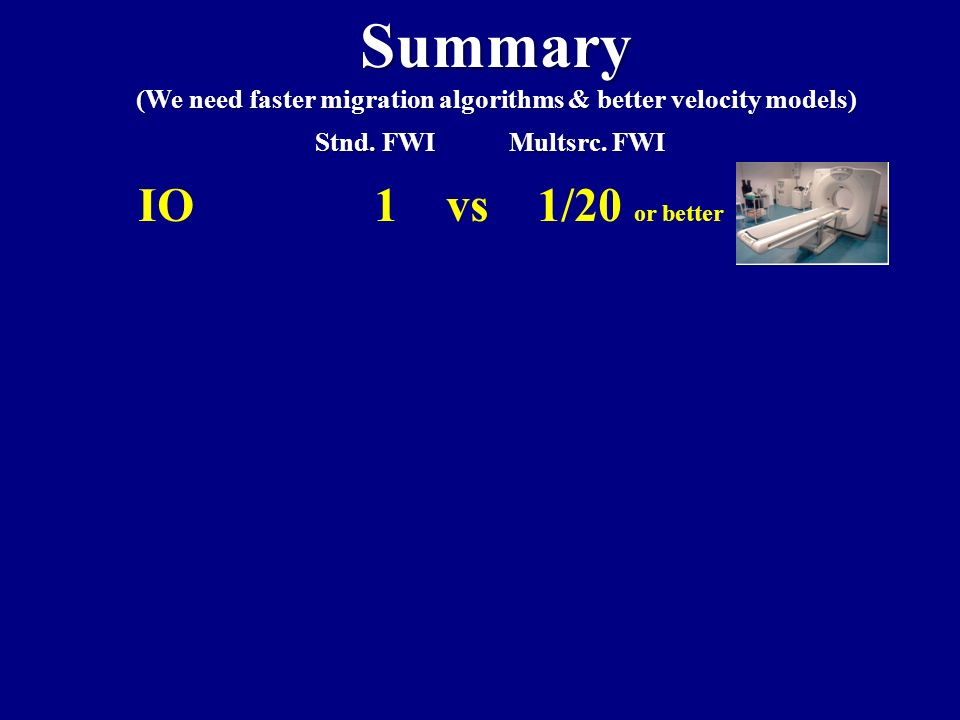 Summary

(We need faster migration algorithms & better velocity models)

Stnd. FWI Multsrc. FWI

IO 1 vs 1/20 or better